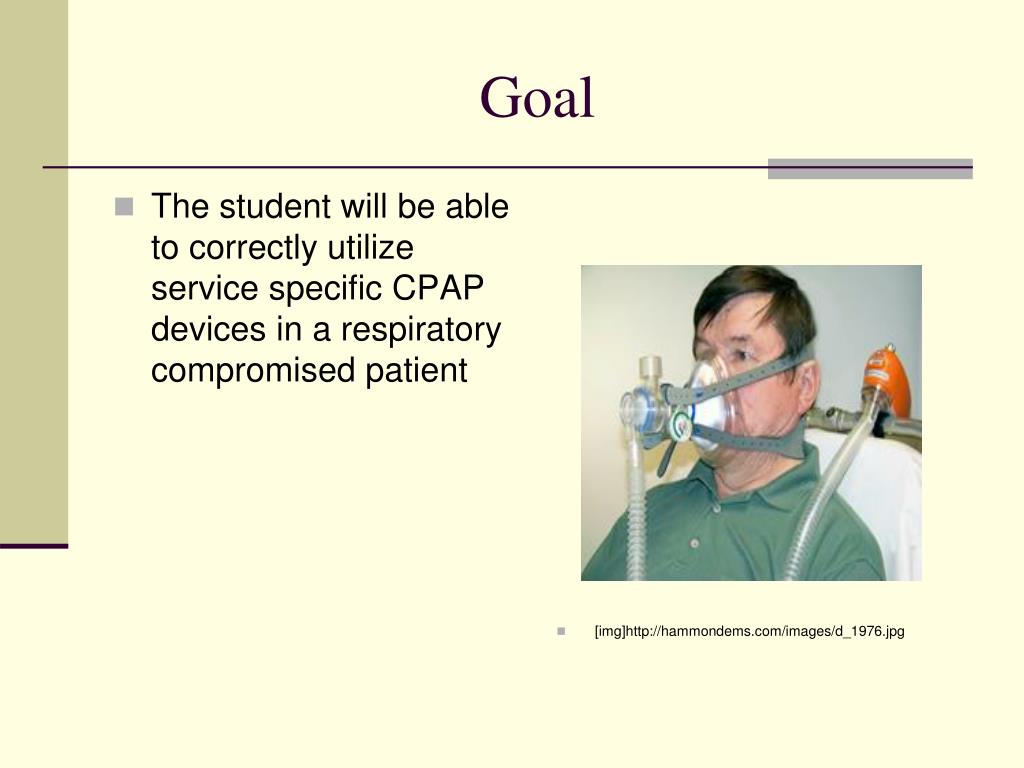 Goal

The student will be able to correctly utilize service specific CPAP devices in a respiratory compromised patient

[img]http://hammondems.com/images/d_1976.jpg